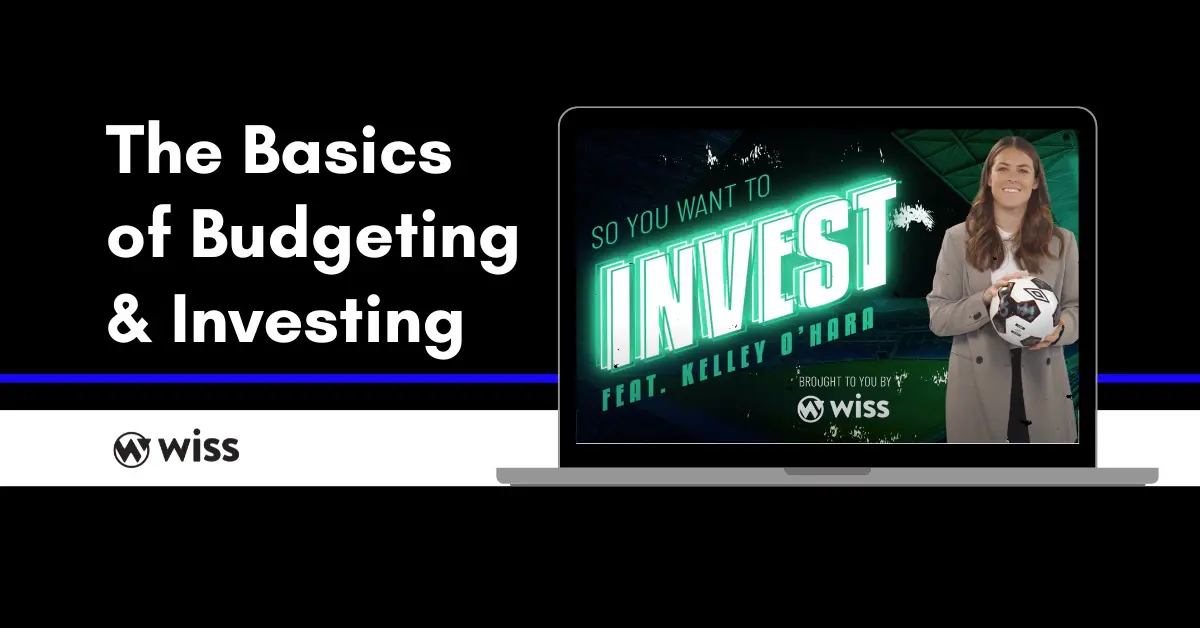 The Basics of Budgeting & Investing

wiss

SO YOU WANT TO
INVEST
FEAT. KELLEY O'HARA

BROUGHT TO YOU BY
wiss